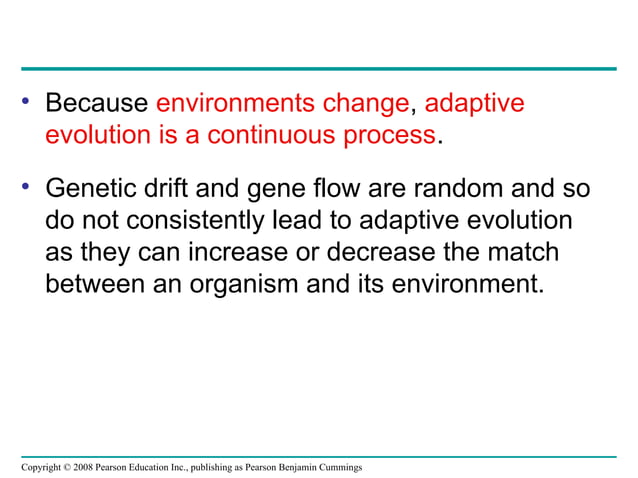 • Because environments change, adaptive evolution is a continuous process.

• Genetic drift and gene flow are random and so do not consistently lead to adaptive evolution as they can increase or decrease the match between an organism and its environment.

Copyright © 2008 Pearson Education Inc., publishing as Pearson Benjamin Cummings